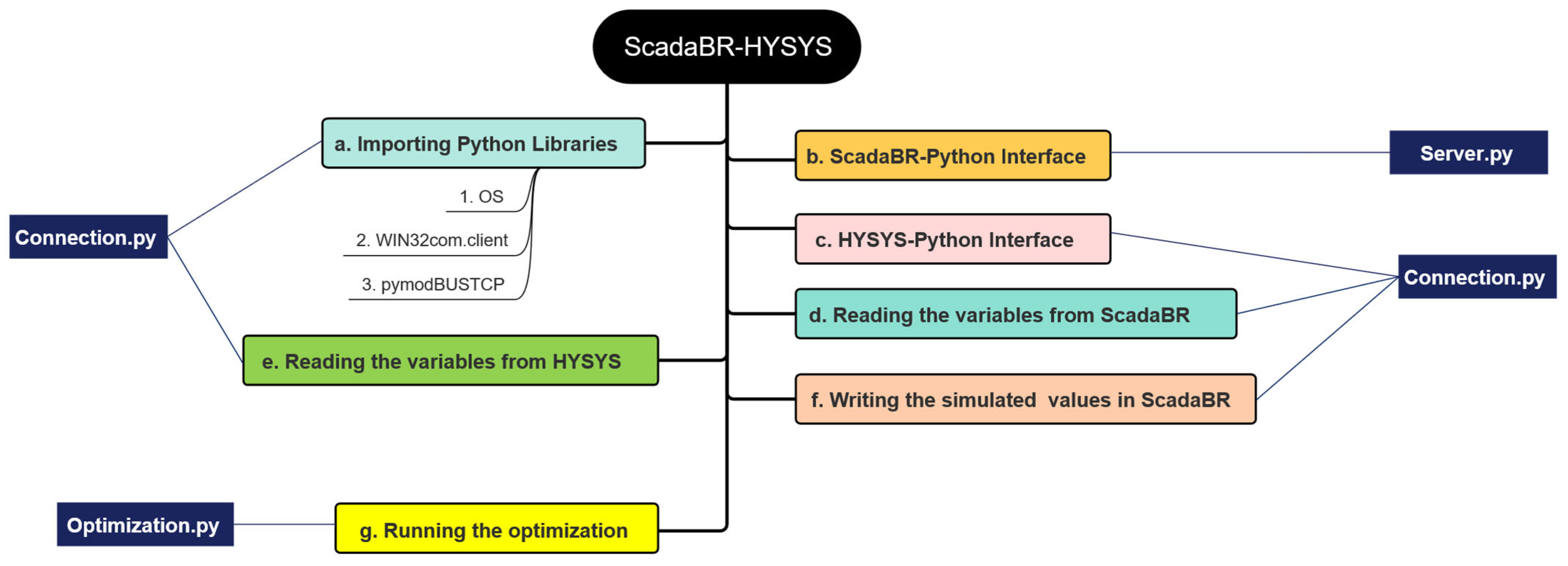 ScadaBR-HYSYS

a. Importing Python Libraries

1. OS

2. WIN32com.client

3. pymodBUSTCP

Connection.py

e. Reading the variables from HYSYS

Optimization.py

g. Running the optimization

b. ScadaBR-Python Interface

Server.py

c. HYSYS-Python Interface

d. Reading the variables from ScadaBR

Connection.py

f. Writing the simulated values in ScadaBR